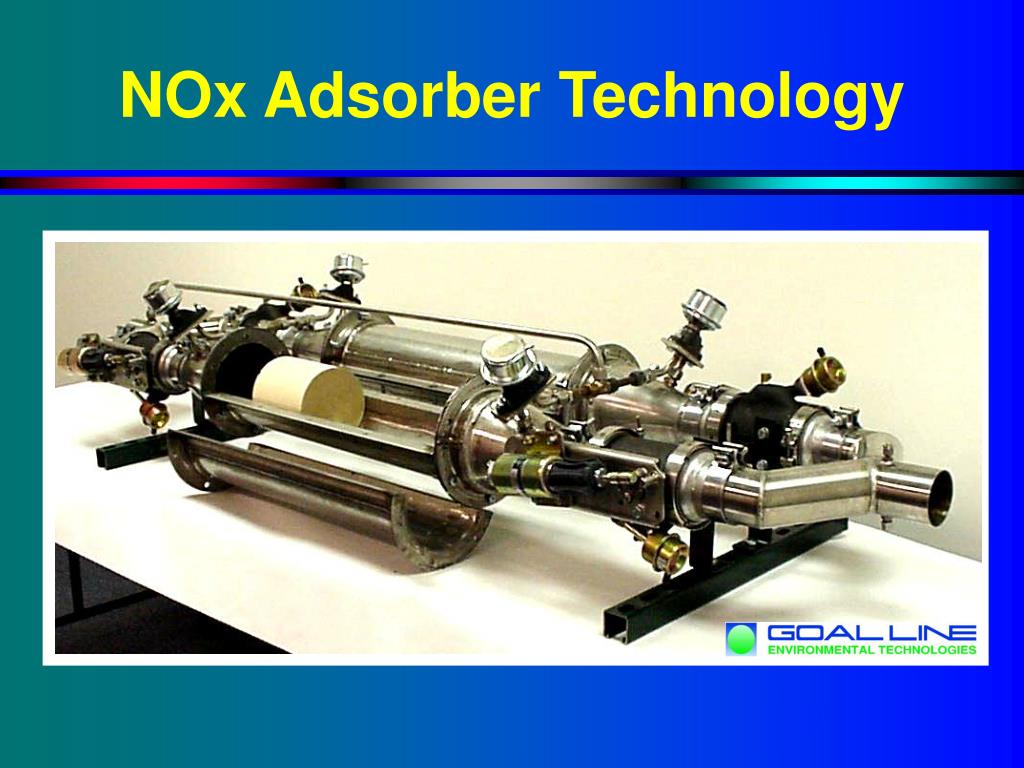 NOx Adsorber Technology

GOAL LINE
ENVIRONMENTAL TECHNOLOGIES